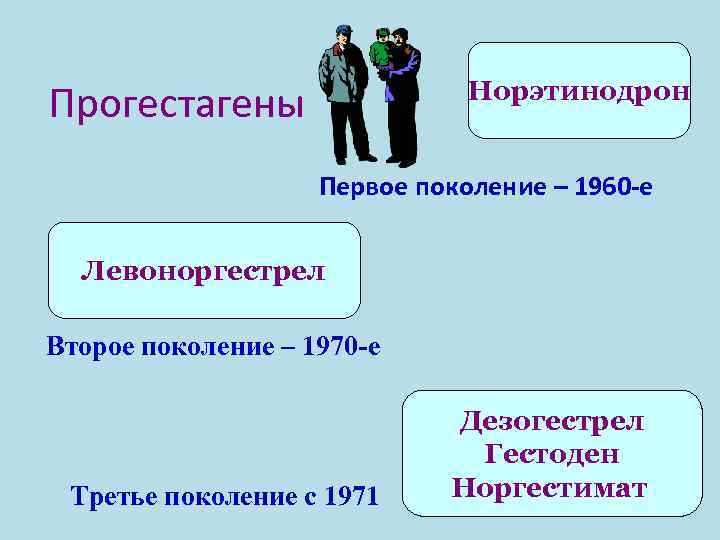 Прогестагены

Норэтинодрон

Первое поколение – 1960-е

Левоноргестрел

Второе поколение – 1970-е

Дезогестрел
Гестоден
Норгестимат

Третье поколение с 1971